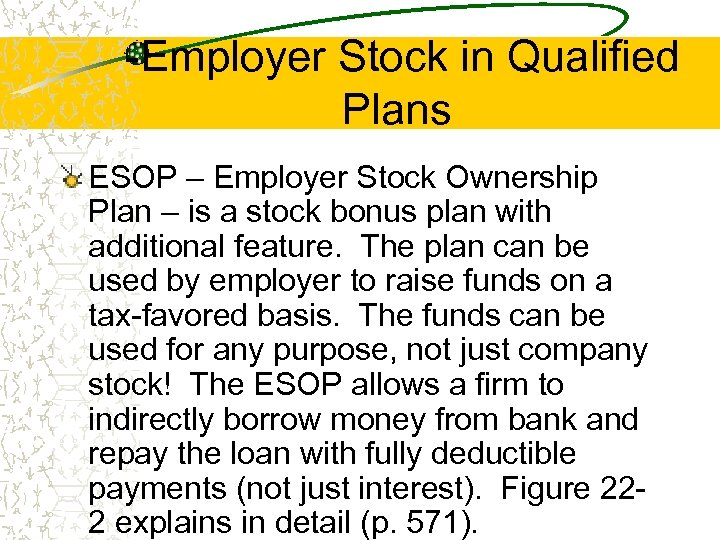 Employer Stock in Qualified Plans

ESOP – Employer Stock Ownership Plan – is a stock bonus plan with additional feature. The plan can be used by employer to raise funds on a tax-favored basis. The funds can be used for any purpose, not just company stock! The ESOP allows a firm to indirectly borrow money from bank and repay the loan with fully deductible payments (not just interest). Figure 22-2 explains in detail (p. 571).